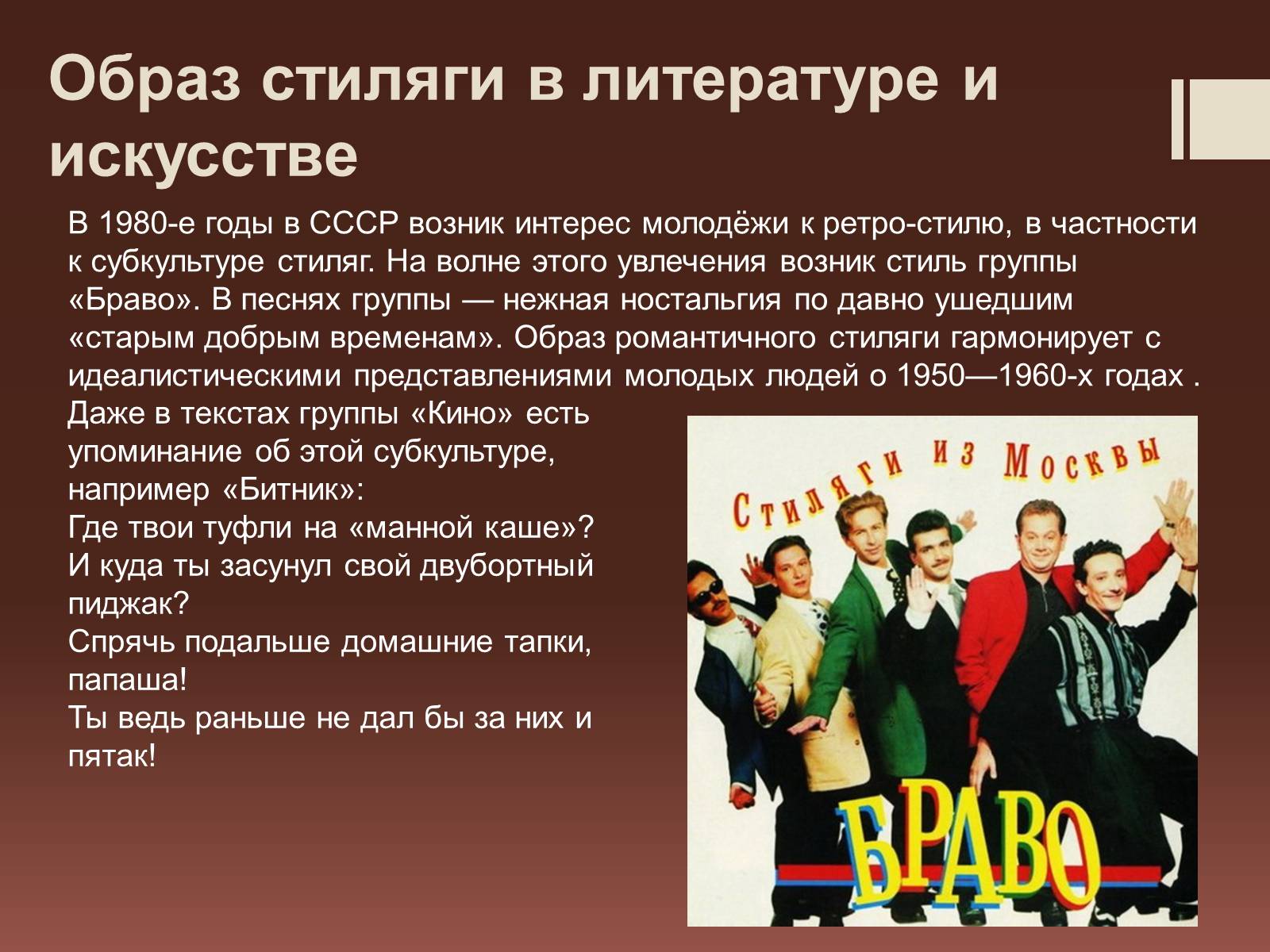 Образ стиляги в литературе и искусстве

В 1980-е годы в СССР возник интерес молодёжи к ретро-стилю, в частности к субкультуре стиляг. На волне этого увлечения возник стиль группы «Браво». В песнях группы — нежная ностальгия по давно ушедшим «старым добрым временам». Образ романтичного стиляги гармонирует с идеалистическими представлениями молодых людей о 1950—1960-х годах .

Даже в текстах группы «Кино» есть упоминание об этой субкультуре, например «Битник»:
Где твои туфли на «манной каше»?
И куда ты засунул свой двубортный пиджак?
Спрячь подальше домашние тапки, папаша!
Ты ведь раньше не дал бы за них и пятак!

Стиляги из Москвы

БРАВО